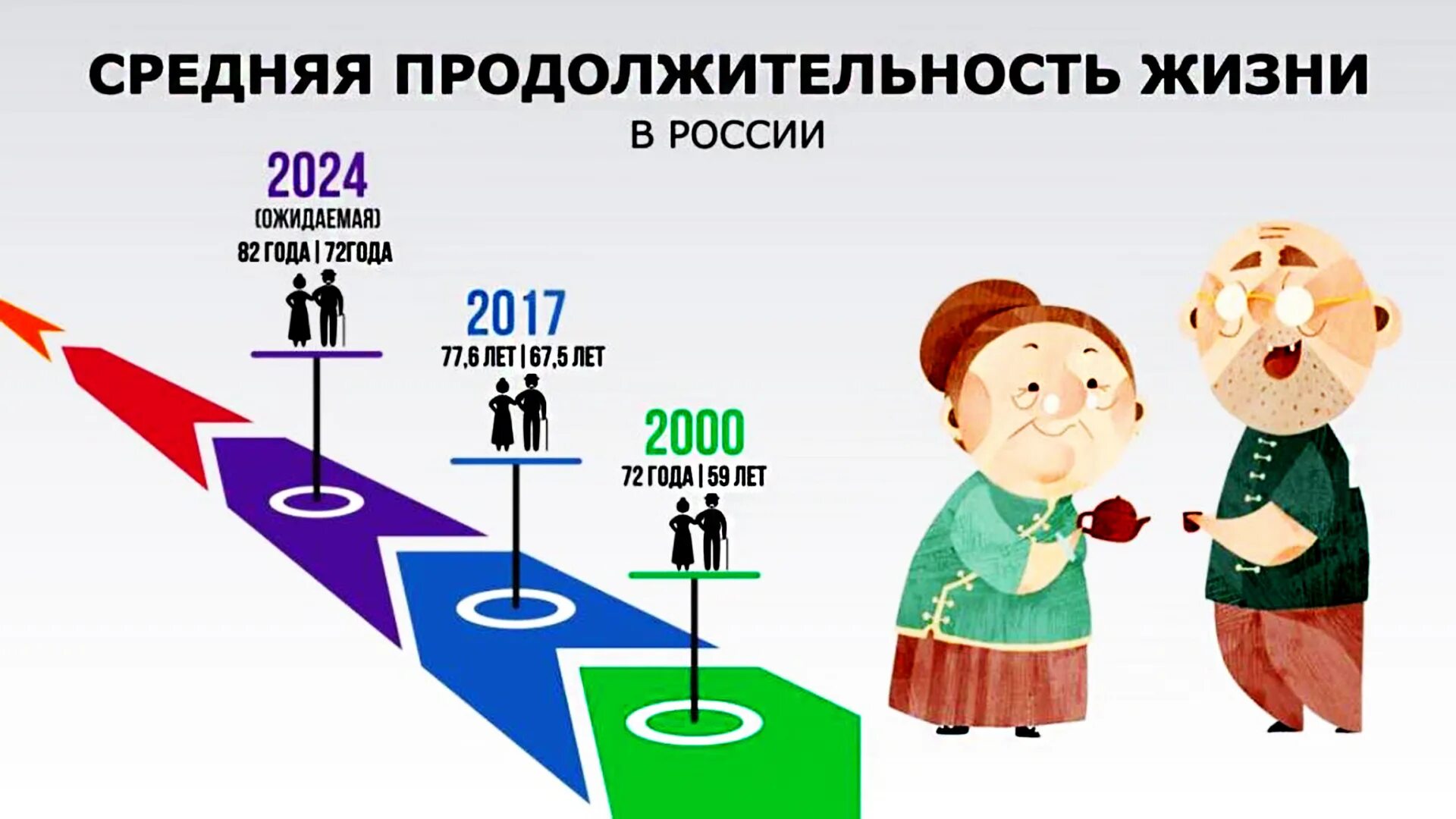 СРЕДНЯЯ ПРОДОЛЖИТЕЛЬНОСТЬ ЖИЗНИ

В РОССИИ

2024
(ОЖИДАЕМАЯ)
82 ГОДА | 72ГОДА

2017
77,6 ЛЕТ | 67,5 ЛЕТ

2000
72 ГОДА | 59 ЛЕТ